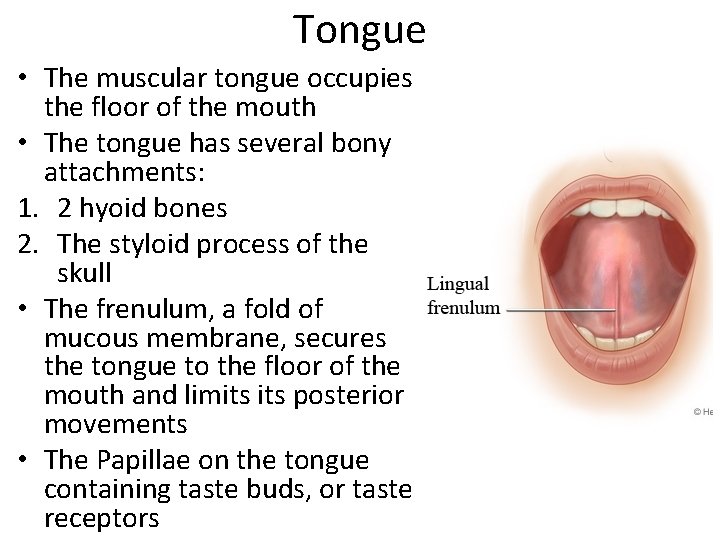 Tongue

• The muscular tongue occupies the floor of the mouth
• The tongue has several bony attachments:
1. 2 hyoid bones
2. The styloid process of the skull
• The frenulum, a fold of mucous membrane, secures the tongue to the floor of the mouth and limits its posterior movements
• The Papillae on the tongue containing taste buds, or taste receptors

Lingual frenulum

© He